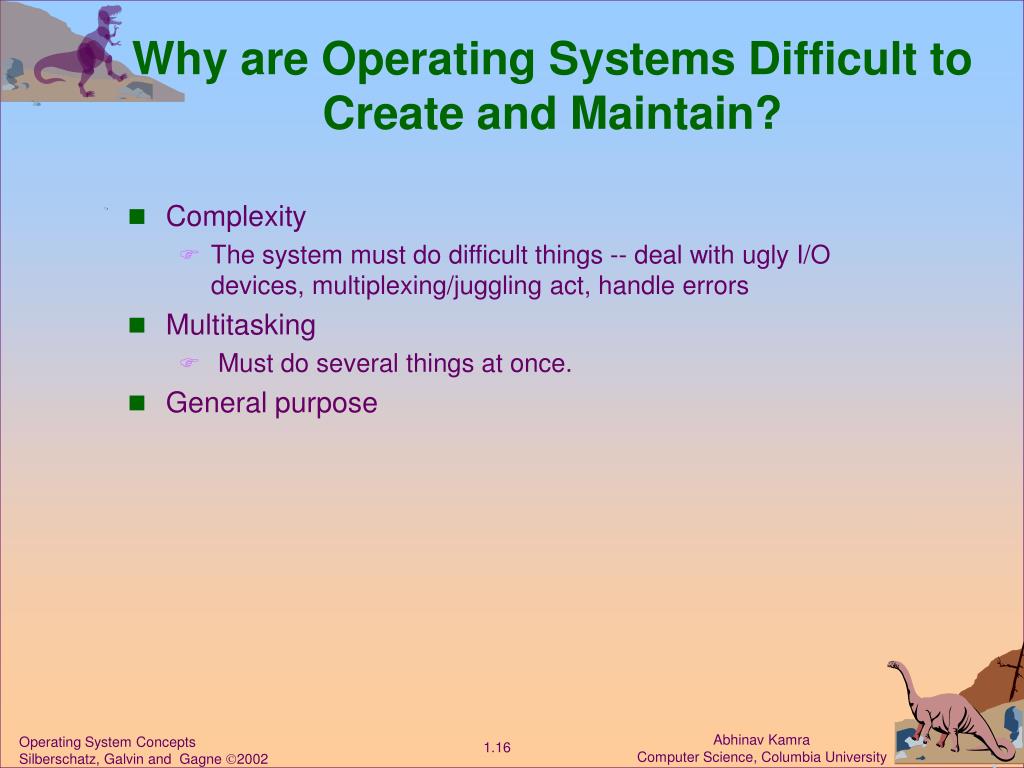 Why are Operating Systems Difficult to Create and Maintain?

Complexity

The system must do difficult things -- deal with ugly I/O devices, multiplexing/juggling act, handle errors

Multitasking

Must do several things at once.

General purpose

Operating System Concepts
Silberschatz, Galvin and Gagne ©2002

1.16

Abhinav Kamra
Computer Science, Columbia University